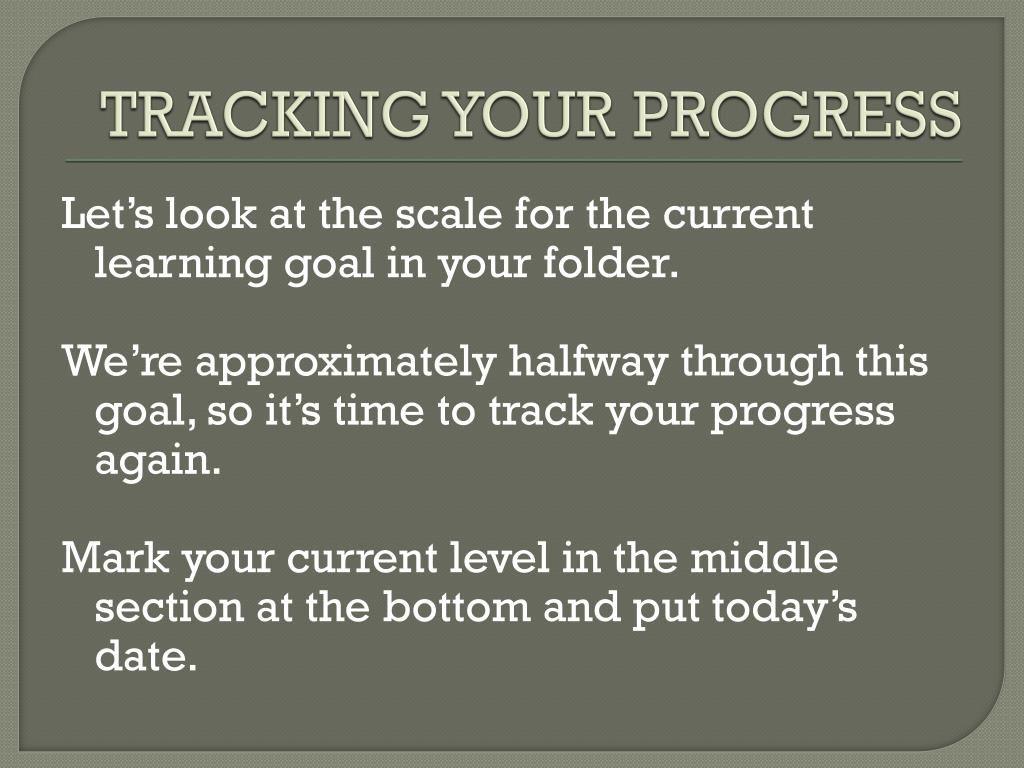 TRACKING YOUR PROGRESS

Let’s look at the scale for the current learning goal in your folder.

We’re approximately halfway through this goal, so it’s time to track your progress again.

Mark your current level in the middle section at the bottom and put today’s date.